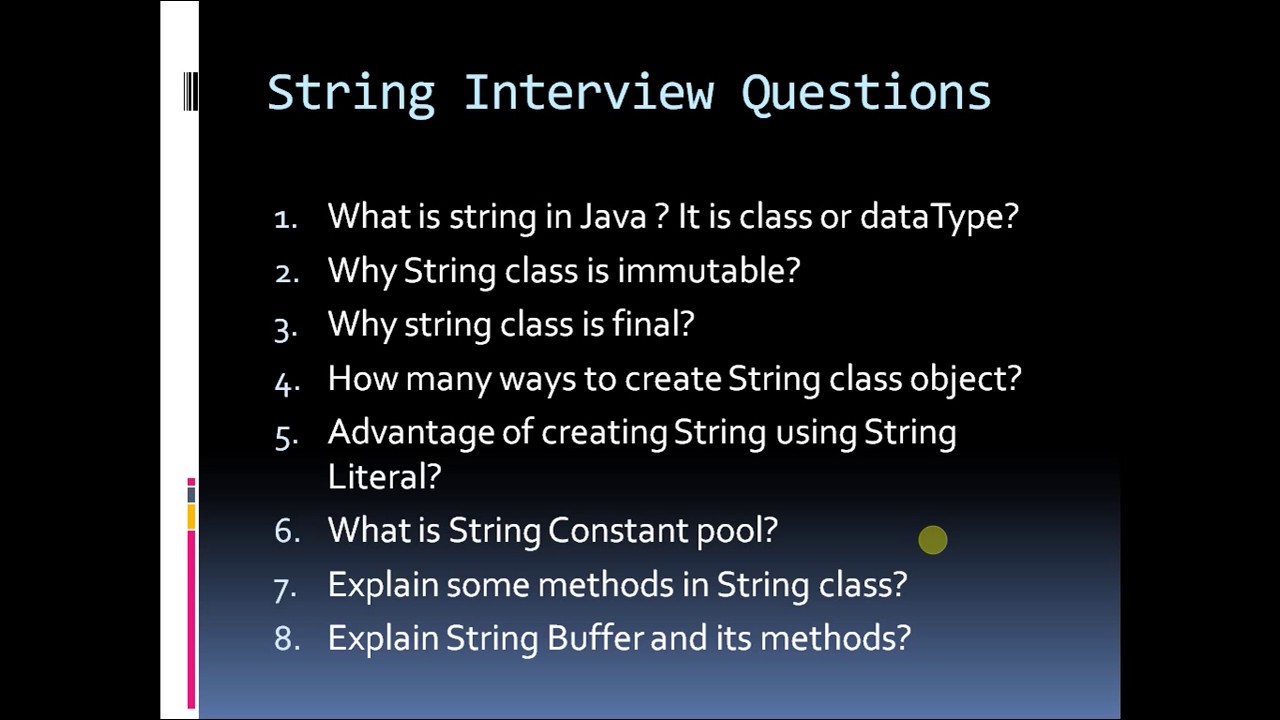 String Interview Questions

1. What is string in Java ? It is class or dataType?
2. Why String class is immutable?
3. Why string class is final?
4. How many ways to create String class object?
5. Advantage of creating String using String Literal?
6. What is String Constant pool?
7. Explain some methods in String class?
8. Explain String Buffer and its methods?